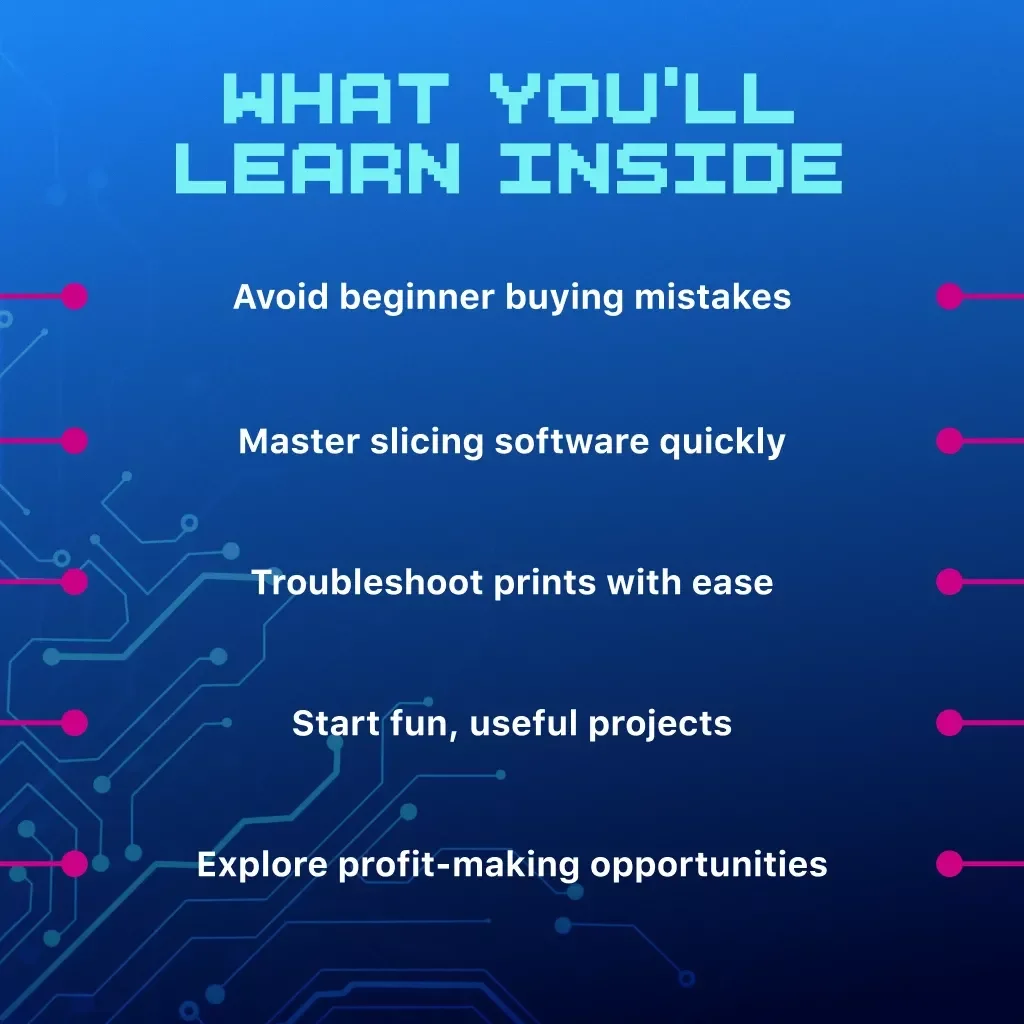 WHAT YOU'LL LEARN INSIDE

Avoid beginner buying mistakes

Master slicing software quickly

Troubleshoot prints with ease

Start fun, useful projects

Explore profit-making opportunities